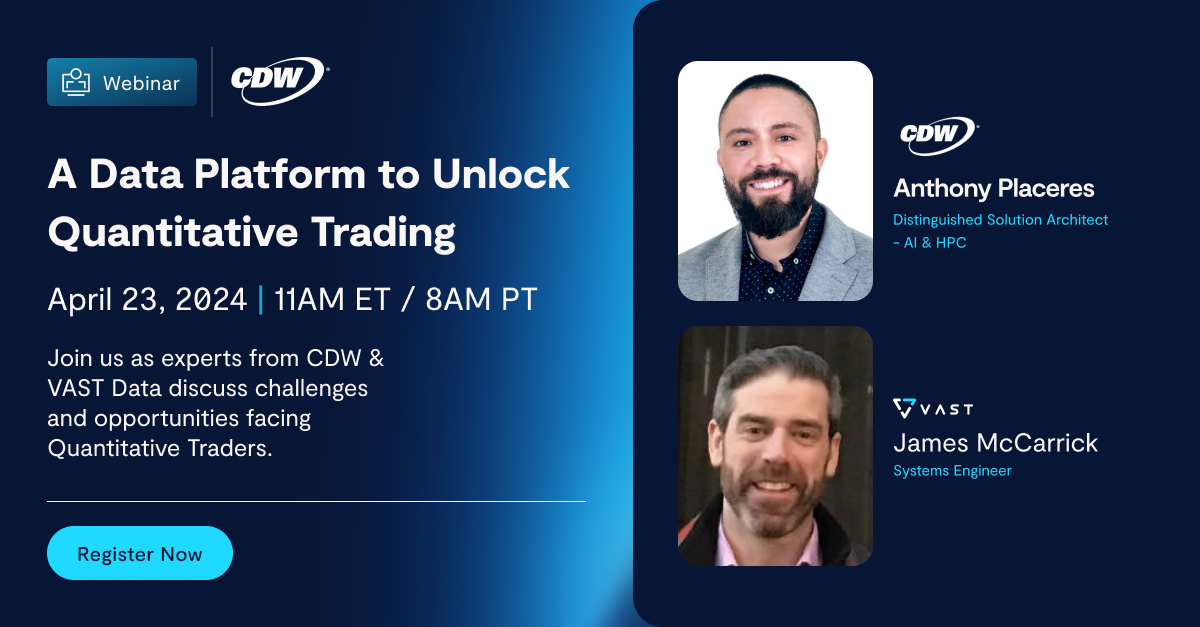 Webinar

CDW

A Data Platform to Unlock Quantitative Trading

April 23, 2024 | 11AM ET / 8AM PT

Join us as experts from CDW & VAST Data discuss challenges and opportunities facing Quantitative Traders.

Register Now

CDW

Anthony Placeres

Distinguished Solution Architect - AI & HPC

VAST

James McCarrick

Systems Engineer